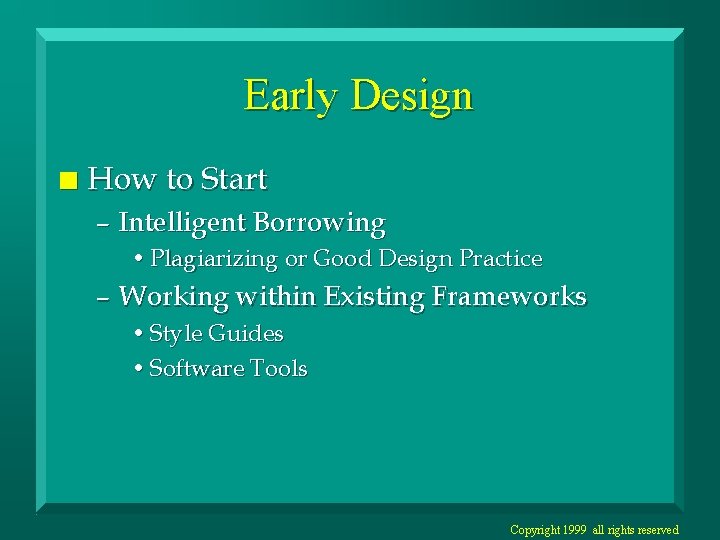 Early Design

How to Start

– Intelligent Borrowing

• Plagiarizing or Good Design Practice

– Working within Existing Frameworks

• Style Guides

• Software Tools

Copyright 1999 all rights reserved